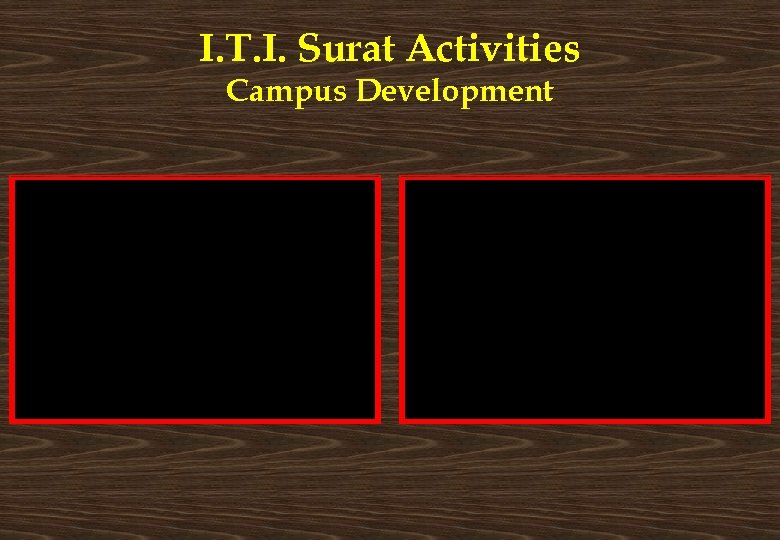 I.T.I. Surat Activities
Campus Development